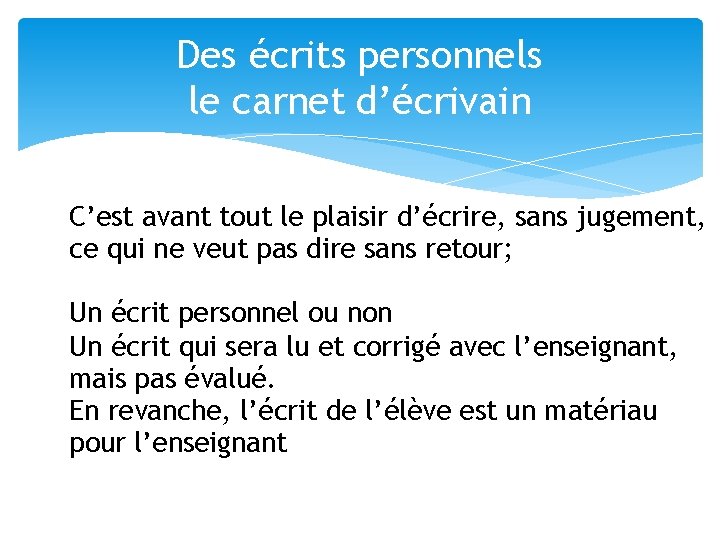 Des écrits personnels
le carnet d’écrivain

C’est avant tout le plaisir d’écrire, sans jugement, ce qui ne veut pas dire sans retour;

Un écrit personnel ou non
Un écrit qui sera lu et corrigé avec l’enseignant, mais pas évalué.
En revanche, l’écrit de l’élève est un matériau pour l’enseignant